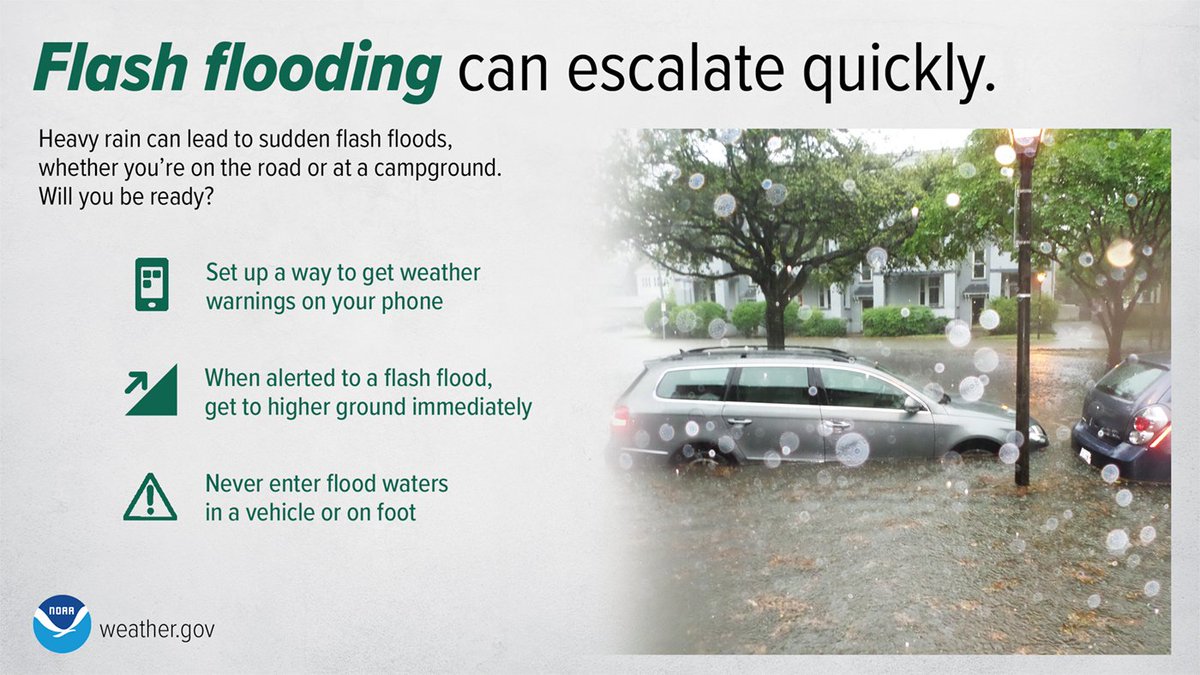 Flash flooding can escalate quickly.

Heavy rain can lead to sudden flash floods, whether you're on the road or at a campground. Will you be ready?

Set up a way to get weather warnings on your phone

When alerted to a flash flood, get to higher ground immediately

Never enter flood waters in a vehicle or on foot

NOAA

weather.gov